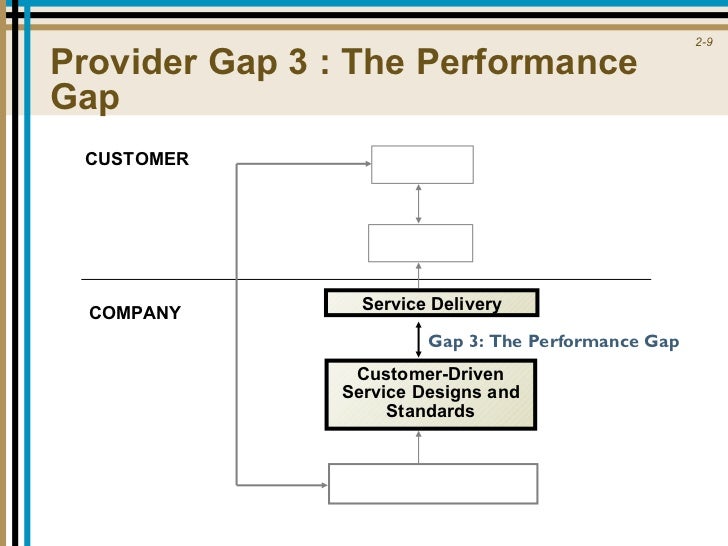 2-9

Provider Gap 3 : The Performance Gap

CUSTOMER

COMPANY

Service Delivery

Gap 3: The Performance Gap

Customer-Driven Service Designs and Standards